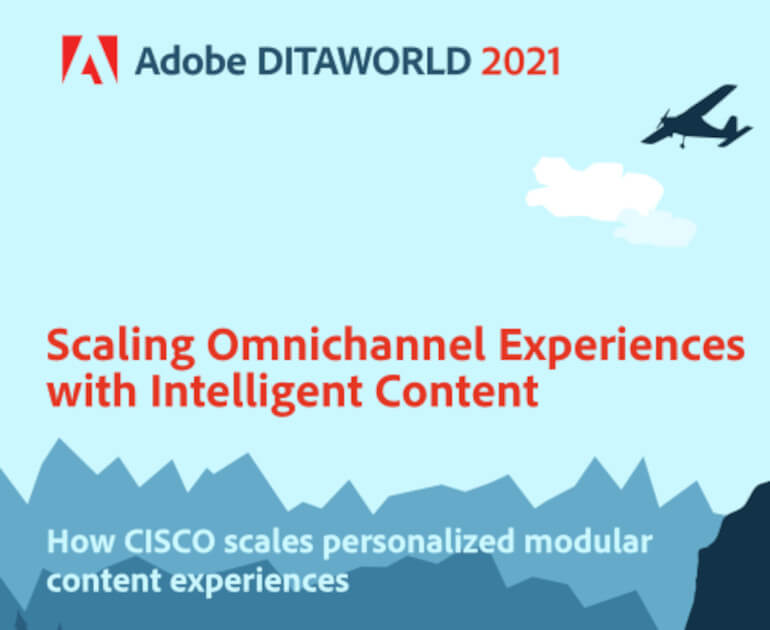 Adobe DITAWORLD 2021

Scaling Omnichannel Experiences with Intelligent Content

How CISCO scales personalized modular content experiences